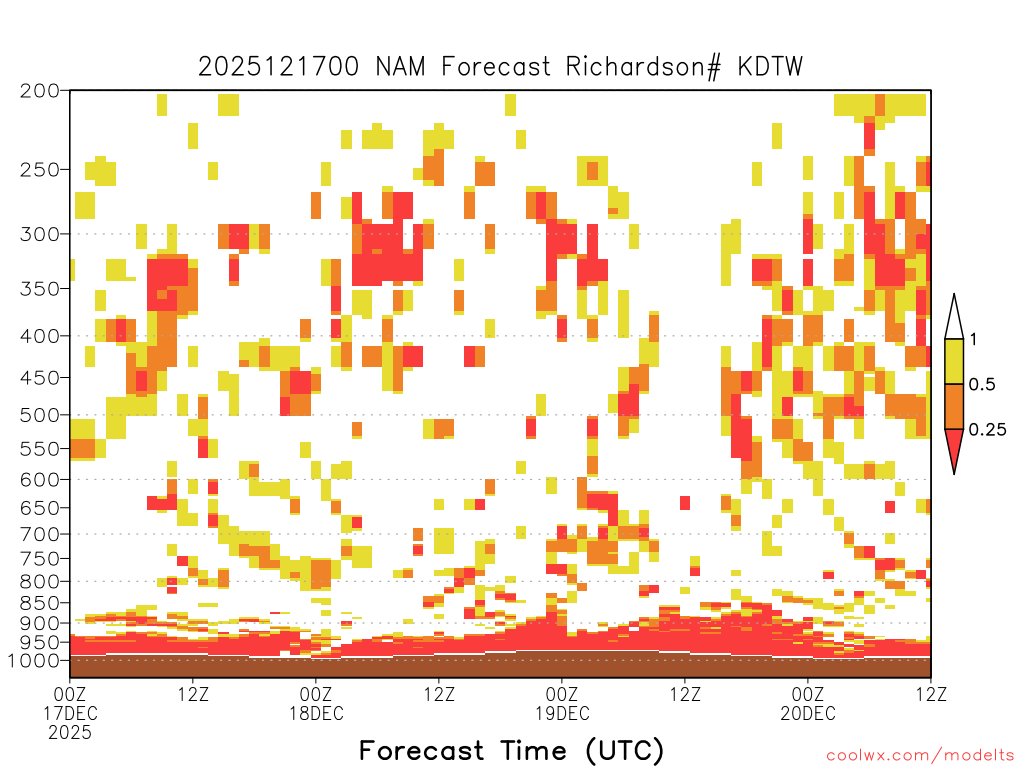 2025121700 NAM Forecast Richardson# KDTW

200
250
300
350
400
450
500
550
600
650
700
750
800
850
900
950
1000

1
0.5
0.25

00Z
17DEC
2025
12Z
00Z
18DEC
12Z
00Z
19DEC
12Z
00Z
20DEC
12Z

Forecast Time (UTC)

coolwx.com/modelts